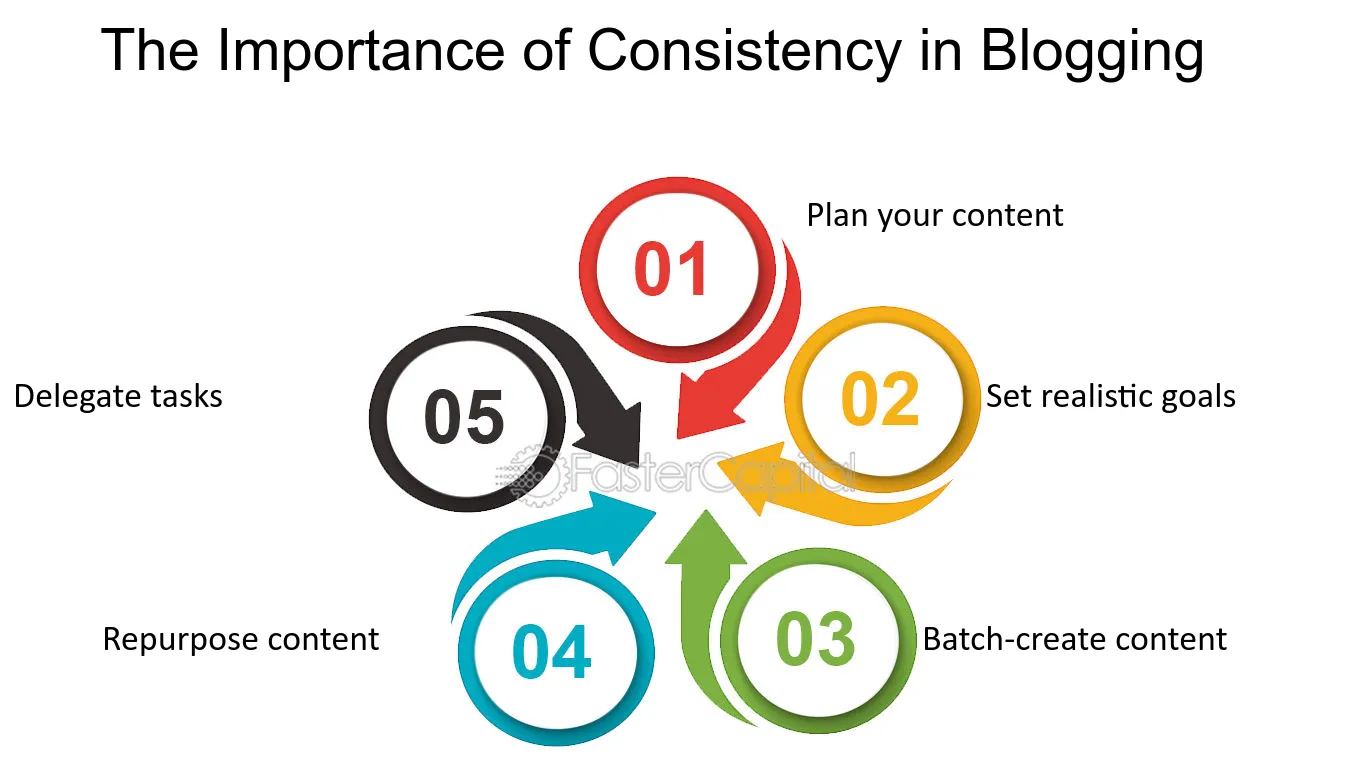 The Importance of Consistency in Blogging

01
Plan your content

02
Set realistic goals

03
Batch-create content

04
Repurpose content

05
Delegate tasks

FasterCapital